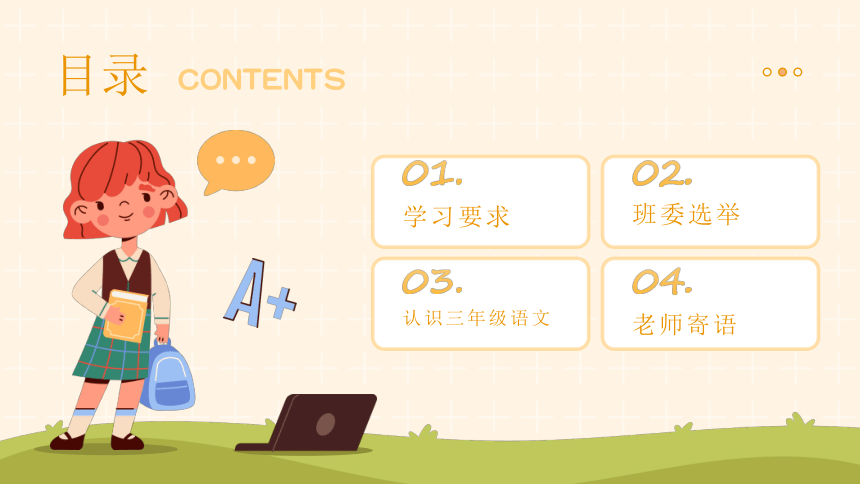 目录 CONTENTS

A+

01.
学习要求

02.
班委选举

03.
认识三年级语文

04.
老师寄语